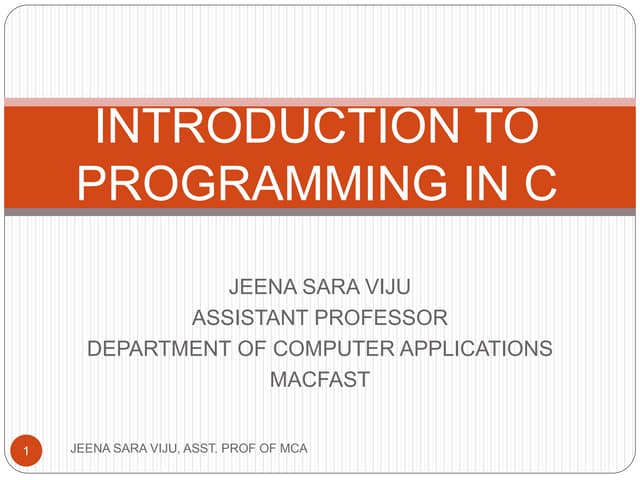 INTRODUCTION TO PROGRAMMING IN C

JEENA SARA VIJU
ASSISTANT PROFESSOR
DEPARTMENT OF COMPUTER APPLICATIONS
MACFAST

1 JEENA SARA VIJU, ASST. PROF OF MCA